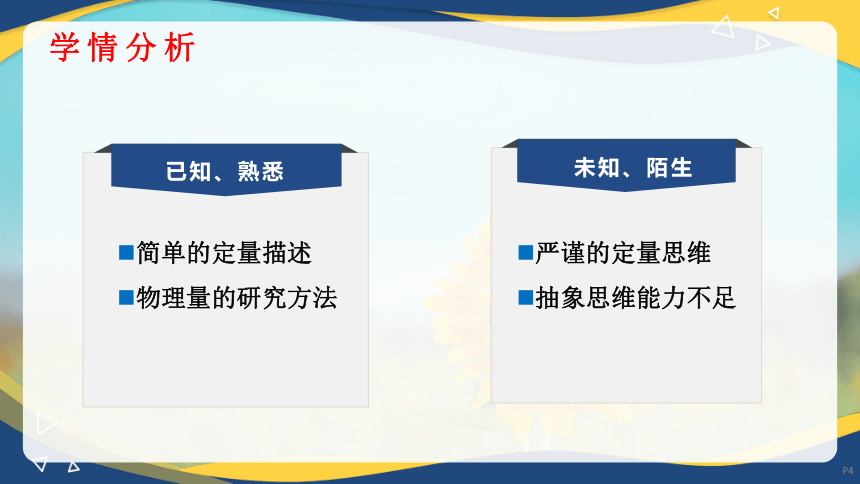 学情分析

已知、熟悉

■简单的定量描述

■物理量的研究方法

未知、陌生

■严谨的定量思维

■抽象思维能力不足

P4